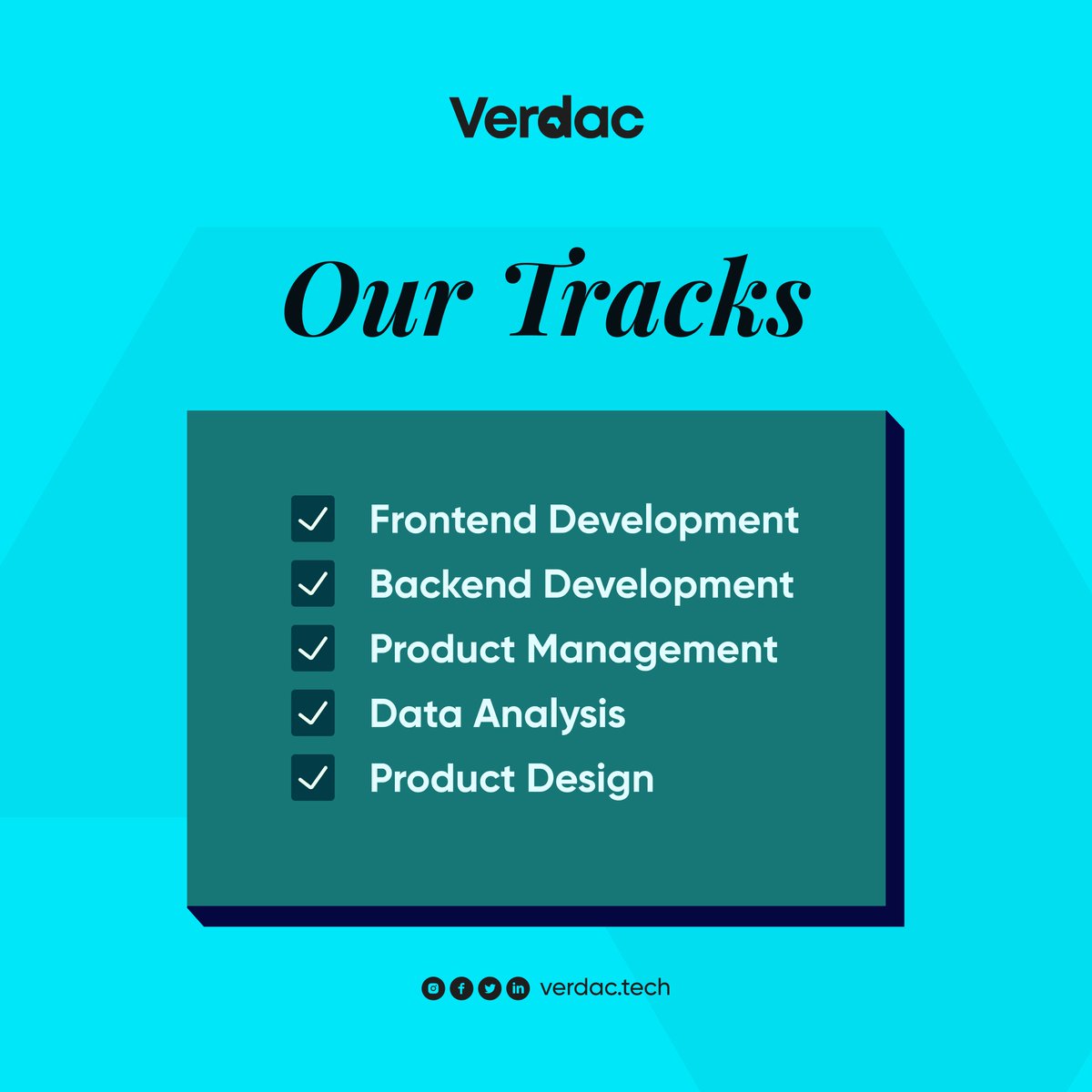 Verdac

Our Tracks

Frontend Development
Backend Development
Product Management
Data Analysis
Product Design

verdac.tech